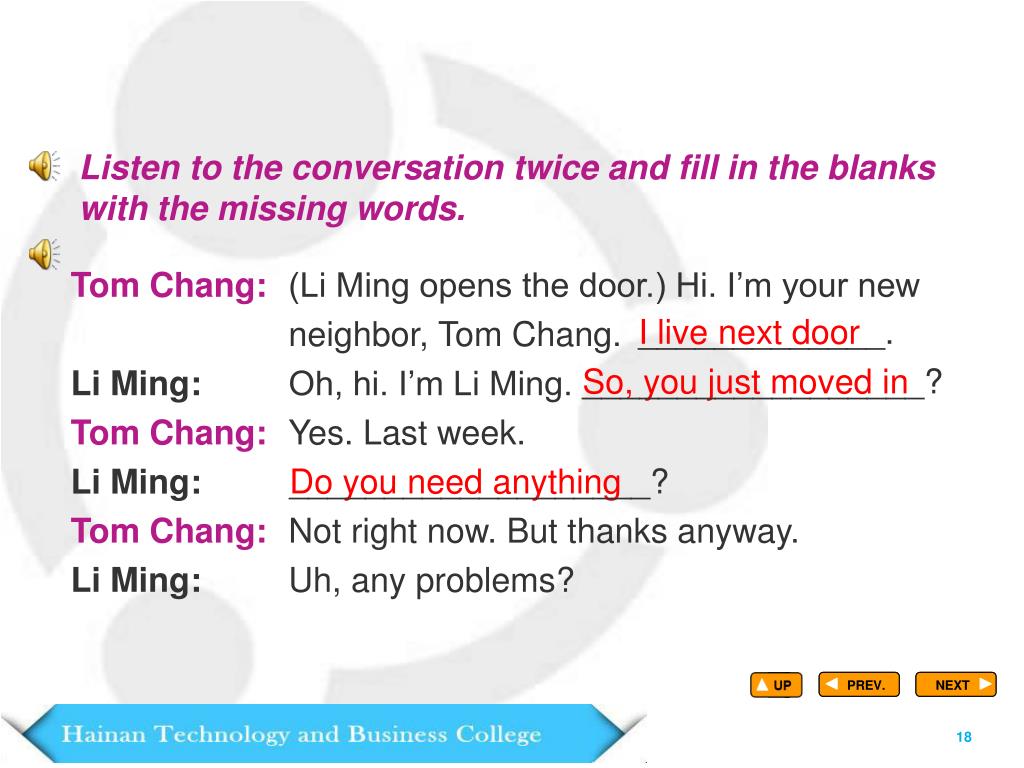 Listen to the conversation twice and fill in the blanks with the missing words.

Tom Chang: (Li Ming opens the door.) Hi. I'm your new neighbor, Tom Chang. I live next door.

Li Ming: Oh, hi. I'm Li Ming. So, you just moved in?

Tom Chang: Yes. Last week.

Li Ming: Do you need anything?

Tom Chang: Not right now. But thanks anyway.

Li Ming: Uh, any problems?

UP PREV. NEXT

Hainan Technology and Business College

18